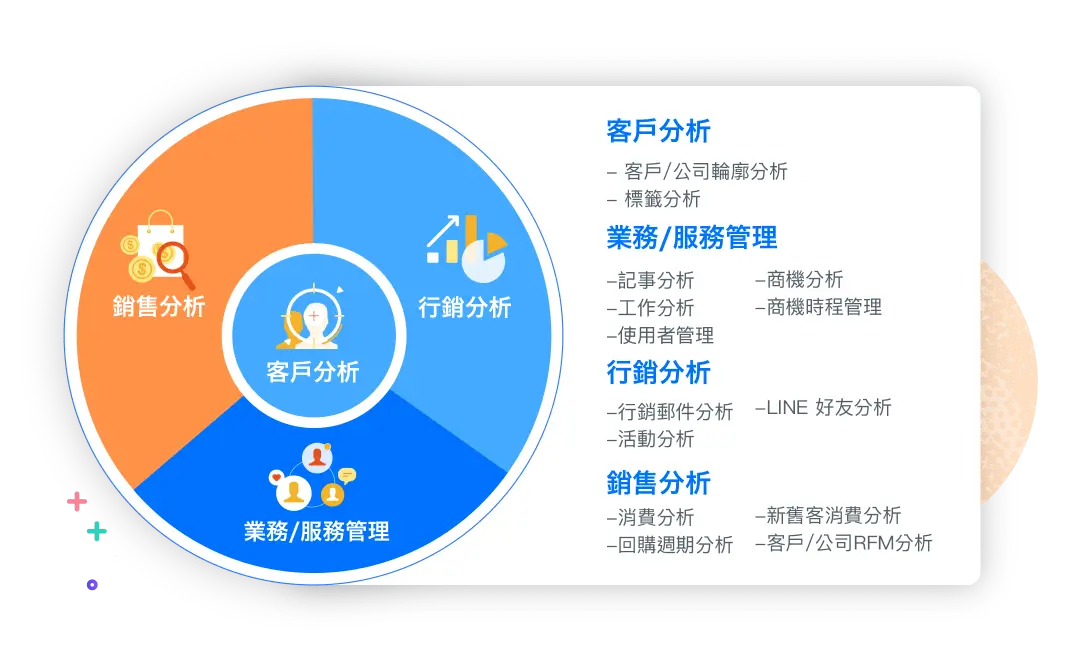 銷售分析

行銷分析

客戶分析

業務/服務管理

客戶分析

– 客戶/公司輪廓分析
– 標籤分析

業務/服務管理

–記事分析
–工作分析
–使用者管理

–商機分析
–商機時程管理

行銷分析

–行銷郵件分析
–活動分析

–LINE 好友分析

銷售分析

–消費分析
–回購週期分析

–新舊客消費分析
–客戶/公司RFM分析